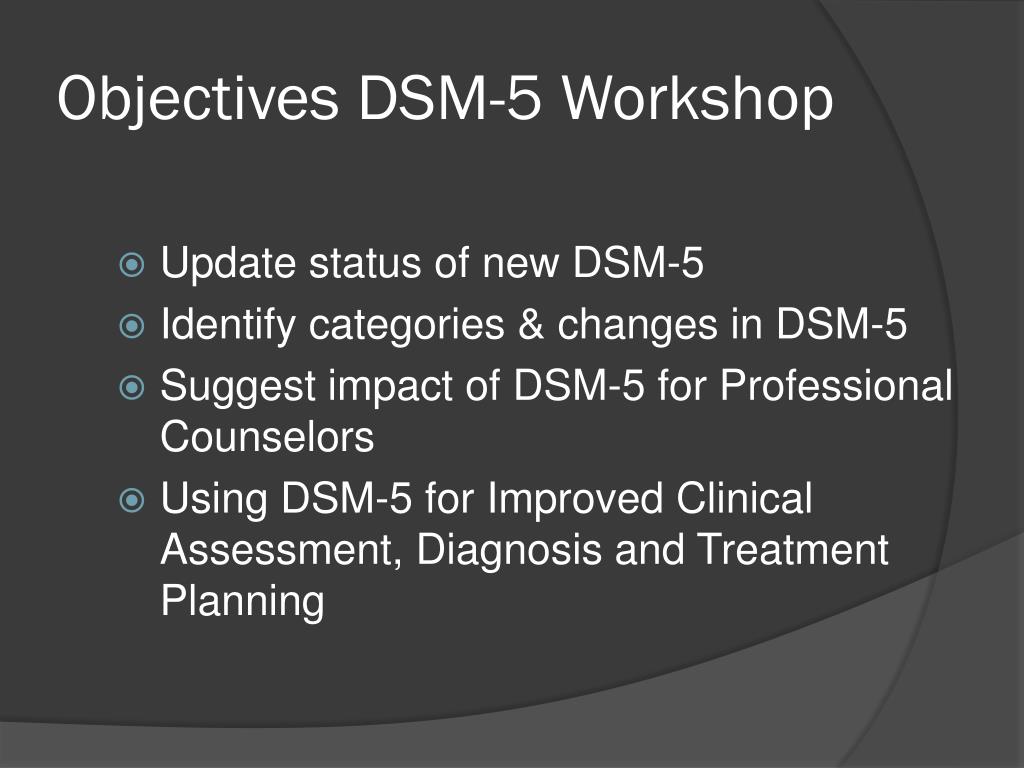 Objectives DSM-5 Workshop

- Update status of new DSM-5
- Identify categories & changes in DSM-5
- Suggest impact of DSM-5 for Professional Counselors
- Using DSM-5 for Improved Clinical Assessment, Diagnosis and Treatment Planning